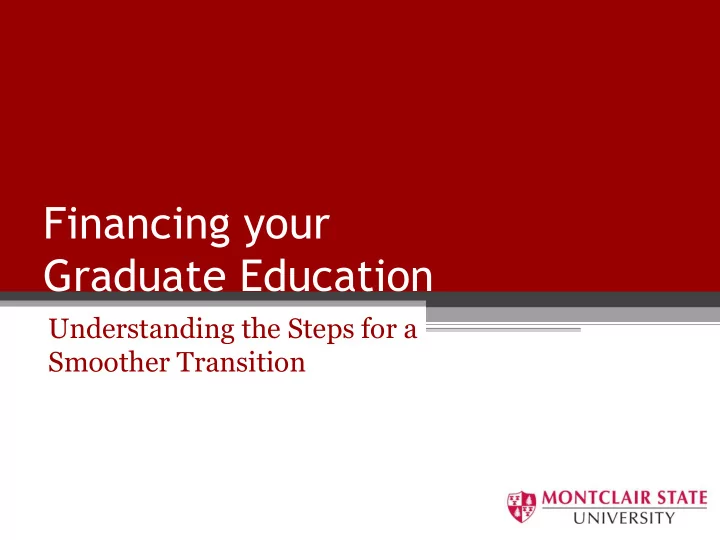 Financing your Graduate Education

Understanding the Steps for a Smoother Transition

MONTCLAIR STATE
UNIVERSITY